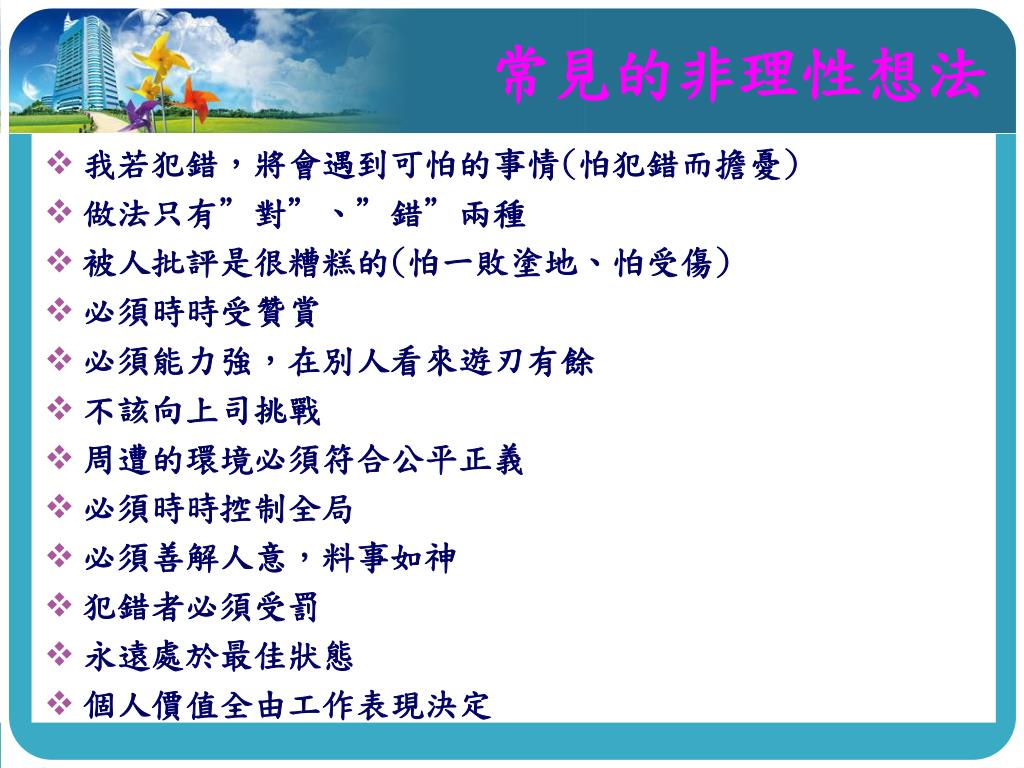 常見的非理性想法

❖ 我若犯錯，將會遇到可怕的事情(怕犯錯而擔憂)
❖ 做法只有”對”、”錯”兩種
❖ 被人批評是很糟糕的(怕一敗塗地、怕受傷)
❖ 必須時時受贊賞
❖ 必須能力強，在別人看來遊刃有餘
❖ 不該向上司挑戰
❖ 周遭的環境必須符合公平正義
❖ 必須時時控制全局
❖ 必須善解人意，料事如神
❖ 犯錯者必須受罰
❖ 永遠處於最佳狀態
❖ 個人價值全由工作表現決定